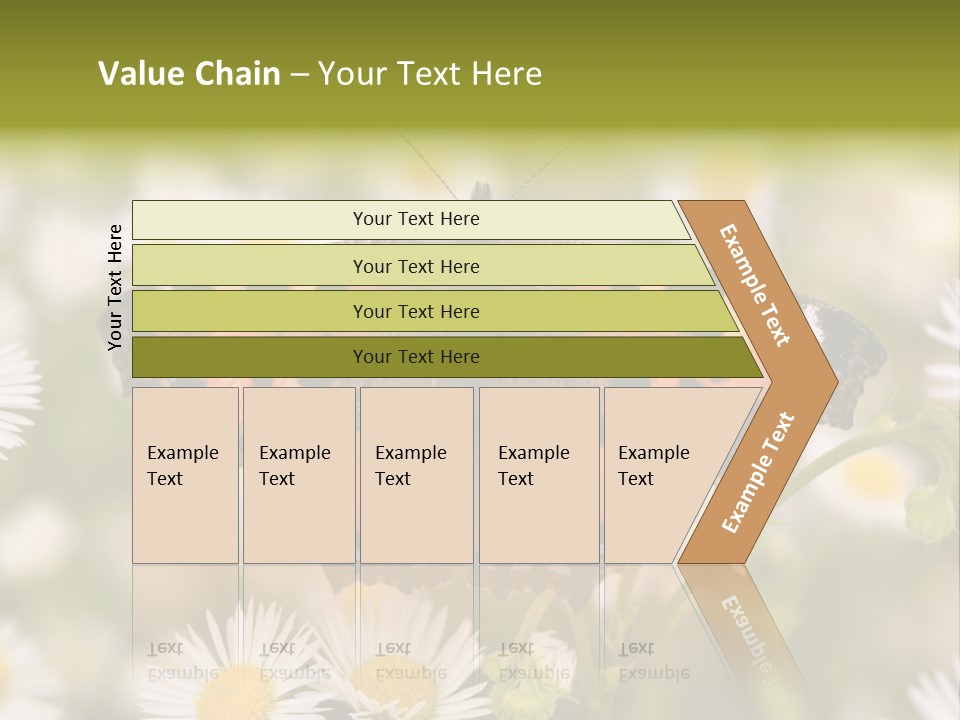 Value Chain – Your Text Here

Your Text Here

Your Text Here

Your Text Here

Your Text Here

Your Text Here

Example Text

Example Text

Example Text

Example Text

Example Text

Example Text

Example Text